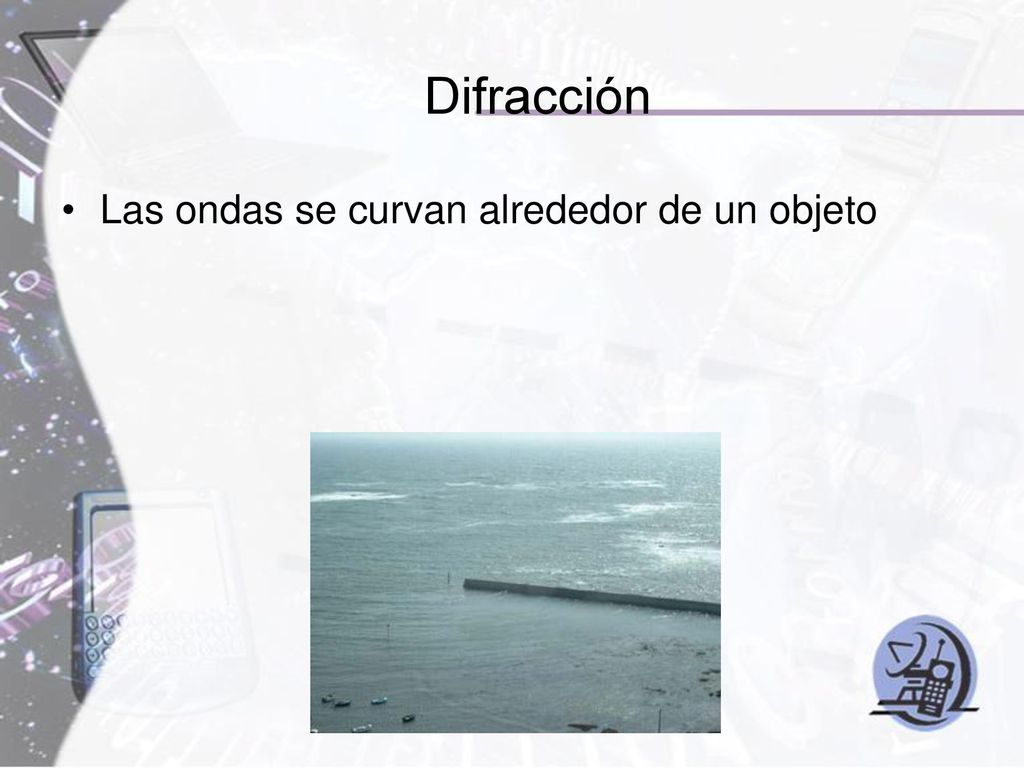 Difracción

• Las ondas se curvan alrededor de un objeto